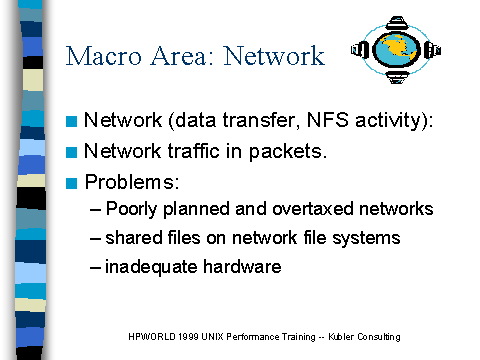 Macro Area: Network

Network (data transfer, NFS activity):

Network traffic in packets.

Problems:

– Poorly planned and overtaxed networks

– shared files on network file systems

– inadequate hardware

HPWORLD 1999 UNIX Performance Training -- Kubler Consulting